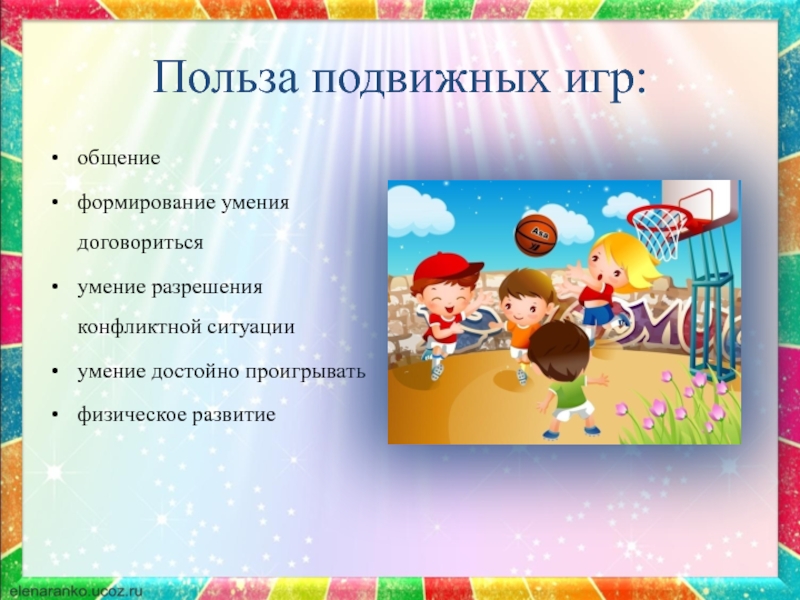 Польза подвижных игр:

• общение
• формирование умения договориться
• умение разрешения конфликтной ситуации
• умение достойно проигрывать
• физическое развитие

Asa

elenaranko.ucoz.ru